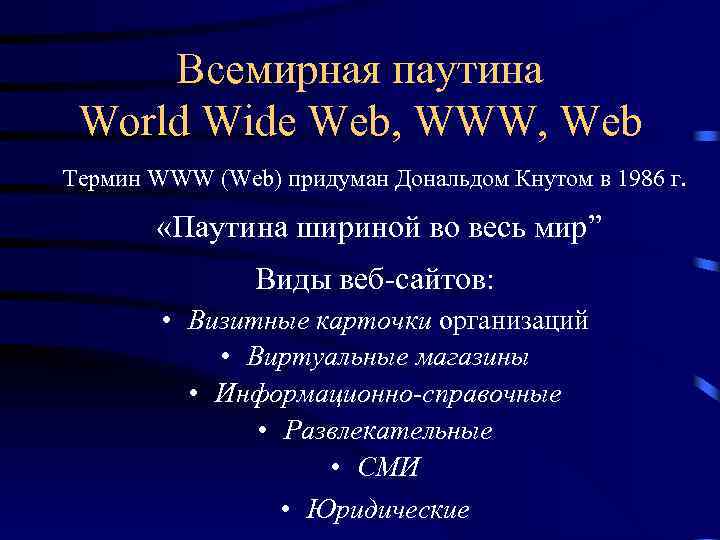 Всемирная паутина
World Wide Web, WWW, Web

Термин WWW (Web) придуман Дональдом Кнутом в 1986 г.

«Паутина шириной во весь мир”

Виды веб-сайтов:

• Визитные карточки организаций
• Виртуальные магазины
• Информационно-справочные
• Развлекательные
• СМИ
• Юридические